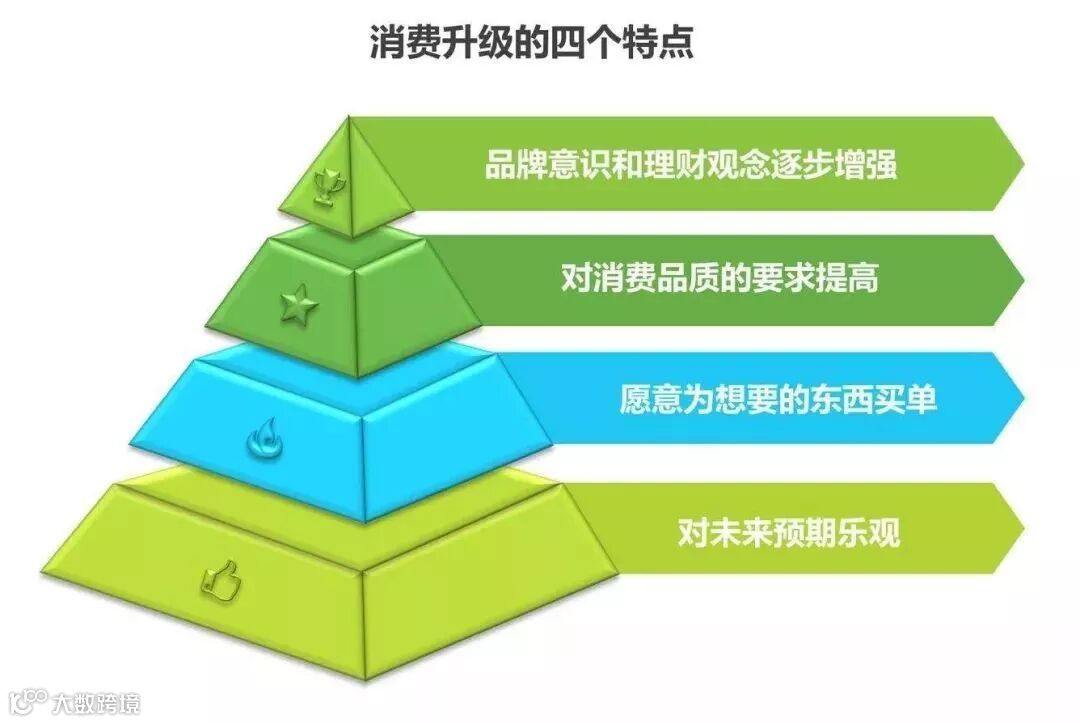 消费升级的四个特点

品牌意识和理财观念逐步增强

对消费品质的要求提高

愿意为想要的东西买单

对未来预期乐观

大数跨境